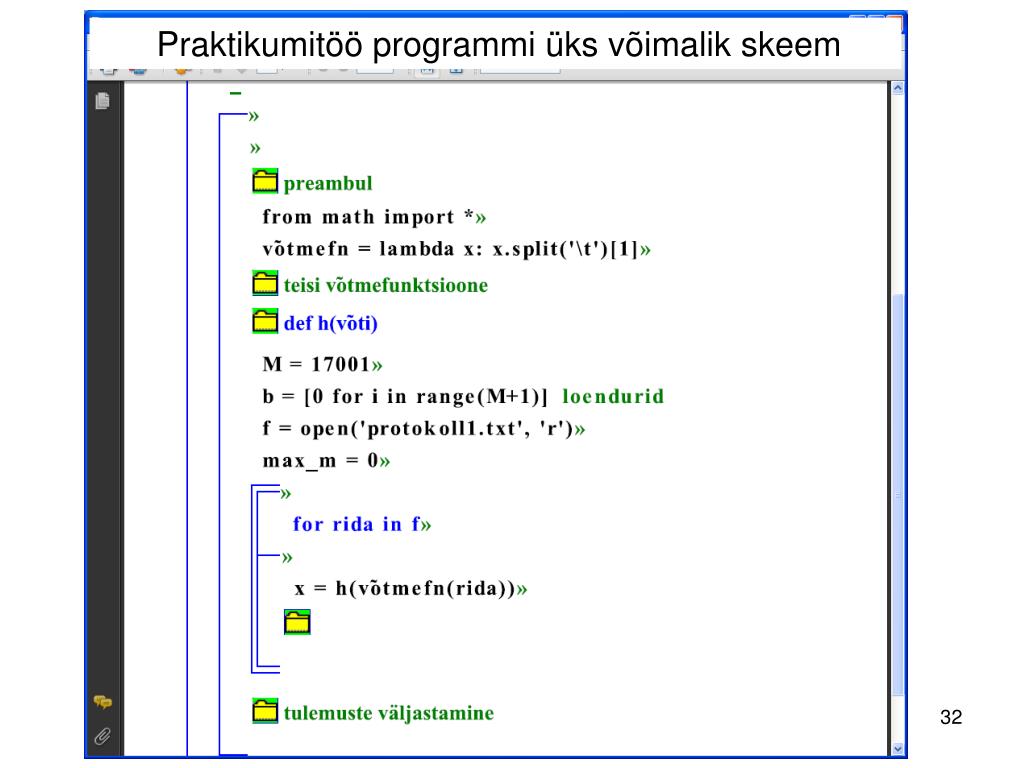 Praktikumitöö programmi üks võimalik skeem

»

»

preambul

from math import *»

võtmefn = lambda x: x.split('\t')[1]»

teisi võtmefunktsioone

def h(võti)

M = 17001»

b = [0 for i in range(M+1)] loendurid

f = open('protokoll1.txt', 'r')»

max_m = 0»

»

for rida in f»

»

x = h(võtmefn(rida))»

tulemuste väljastamine

32